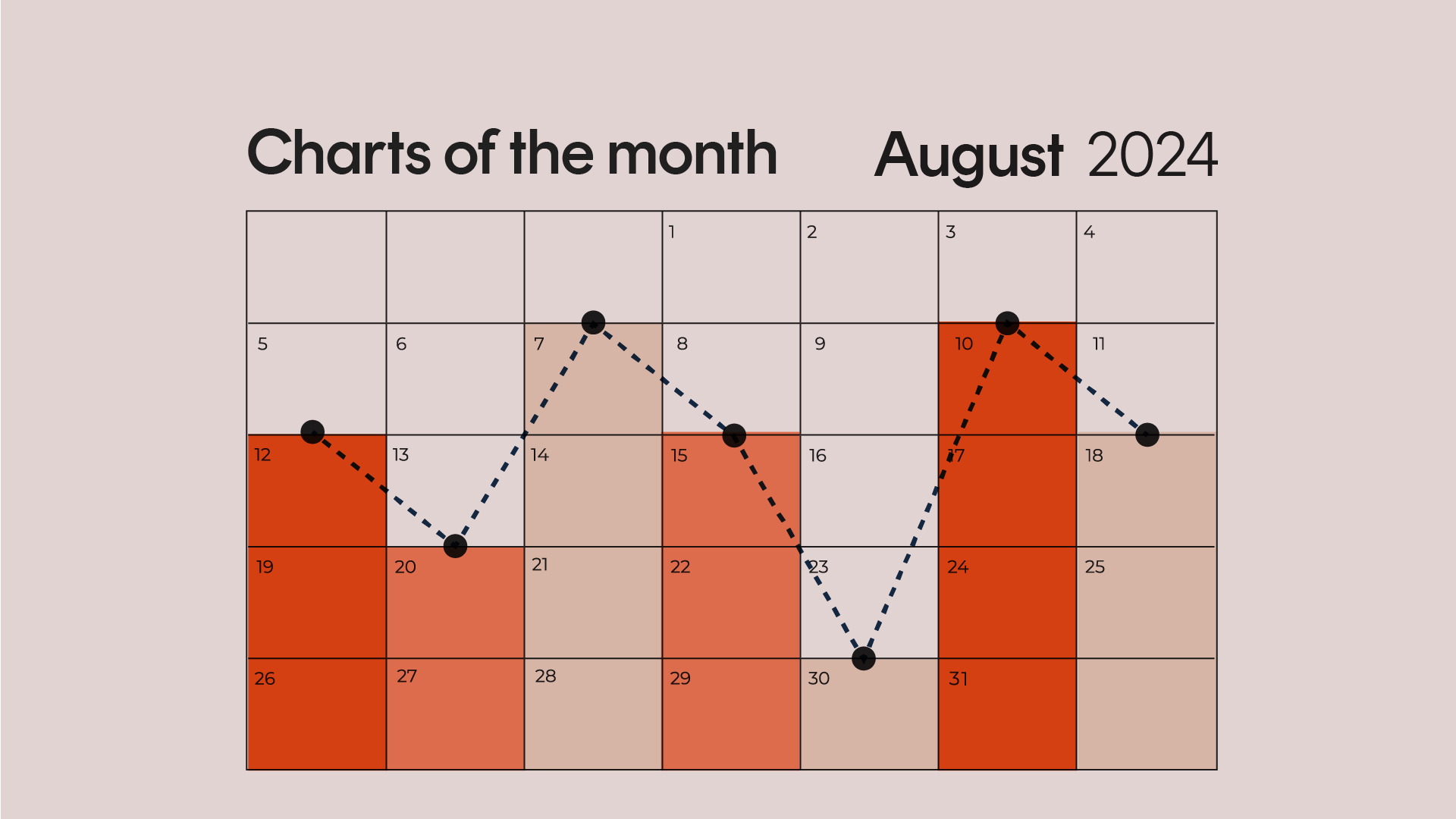 Charts of the month August 2024

|  |  |  | 1 | 2 | 3 | 4 |
|---|---|---|---|---|---|---|
| 5 | 6 | 7 | 8 | 9 | 10 | 11 |
| 12 | 13 | 14 | 15 | 16 | 17 | 18 |
| 19 | 20 | 21 | 22 | 23 | 24 | 25 |
| 26 | 27 | 28 | 29 | 30 | 31 |  |